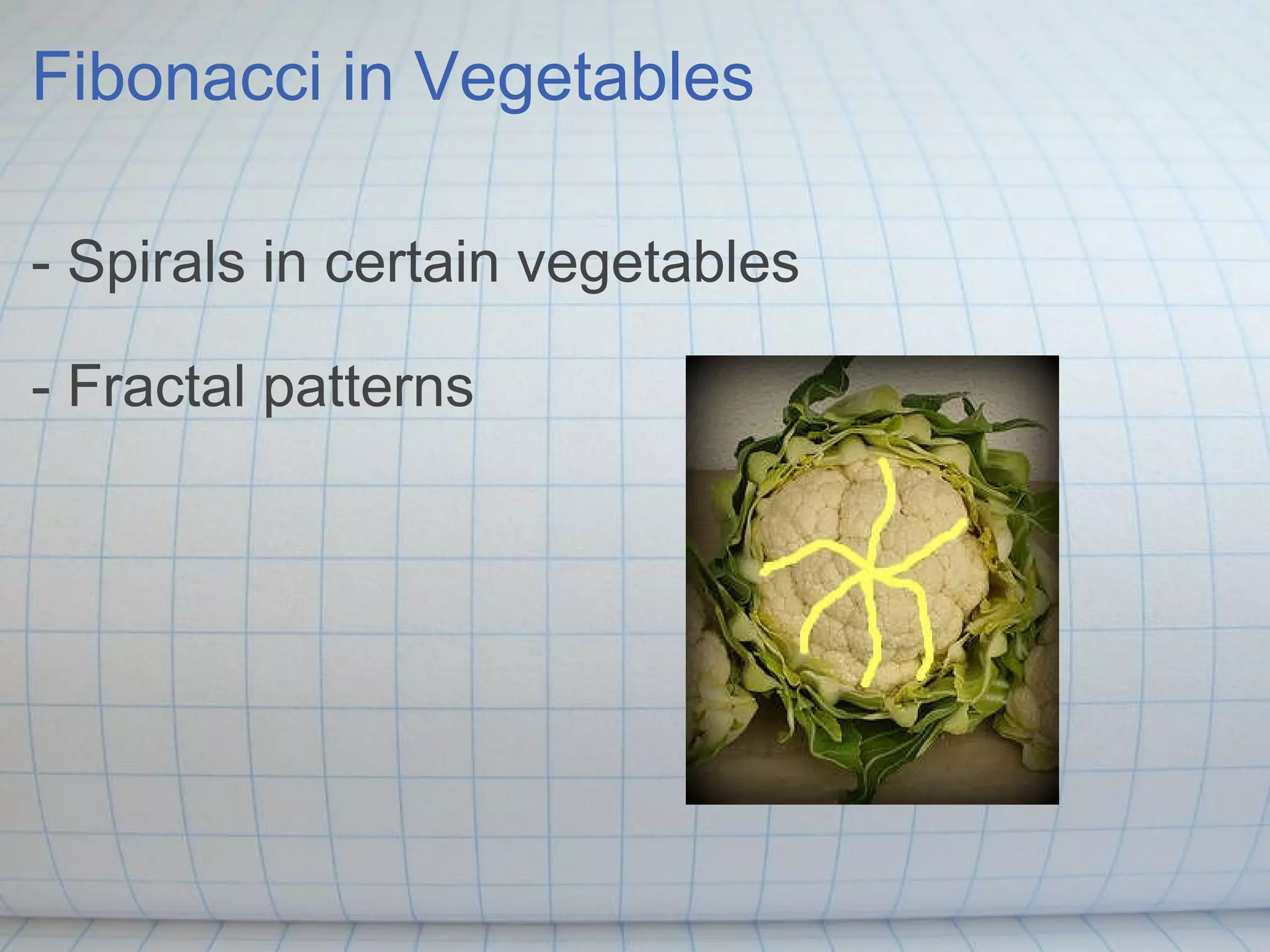 Fibonacci in Vegetables

- Spirals in certain vegetables

- Fractal patterns